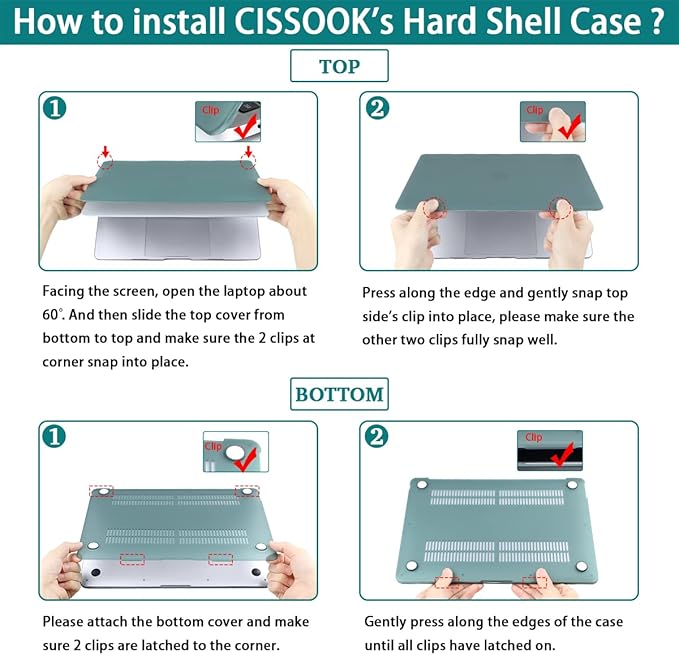 How to install CISSOOK's Hard Shell Case ?

TOP

1

Clip

Facing the screen, open the laptop about 60°. And then slide the top cover from bottom to top and make sure the 2 clips at corner snap into place.

2

Clip

Press along the edge and gently snap top side's clip into place, please make sure the other two clips fully snap well.

BOTTOM

1

Clip

Please attach the bottom cover and make sure 2 clips are latched to the corner.

2

Clip

Gently press along the edges of the case until all clips have latched on.